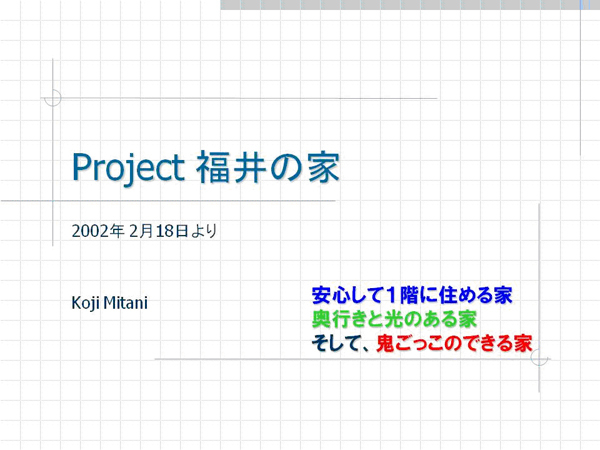 Project 福井の家

2002年 2月18日より

Koji Mitani

安心して1階に住める家
奥行きと光のある家
そして、鬼ごっこのできる家